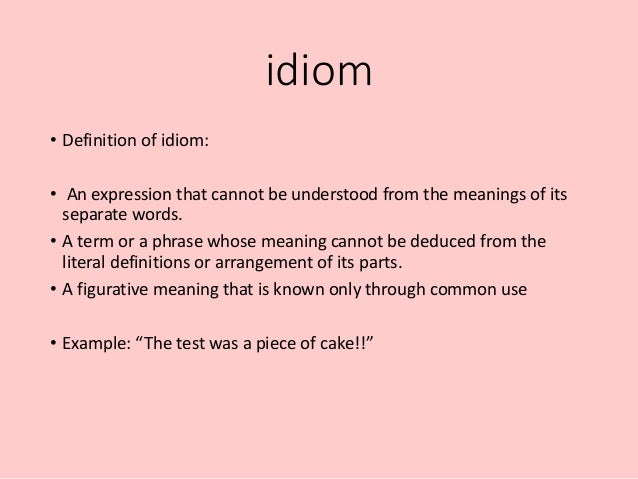 idiom

• Definition of idiom:

• An expression that cannot be understood from the meanings of its separate words.
• A term or a phrase whose meaning cannot be deduced from the literal definitions or arrangement of its parts.
• A figurative meaning that is known only through common use

• Example: “The test was a piece of cake!!”